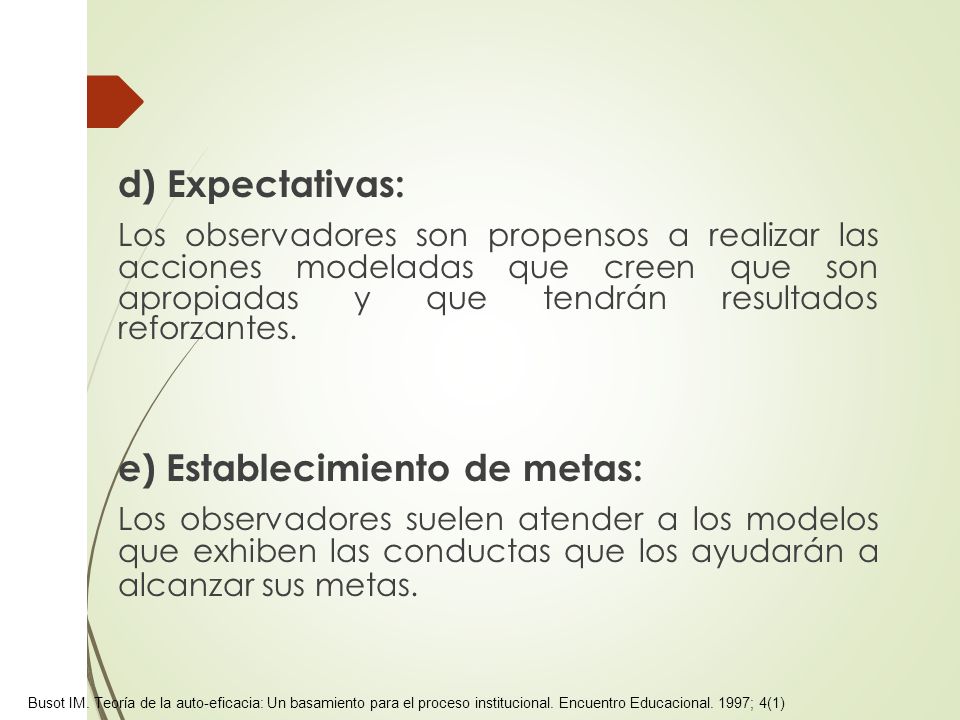 d) Expectativas:

Los observadores son propensos a realizar las acciones modeladas que creen que son apropiadas y que tendrán resultados reforzantes.

e) Establecimiento de metas:

Los observadores suelen atender a los modelos que exhiben las conductas que los ayudarán a alcanzar sus metas.

Busot IM. Teoría de la auto-eficacia: Un basamiento para el proceso institucional. Encuentro Educacional. 1997; 4(1)